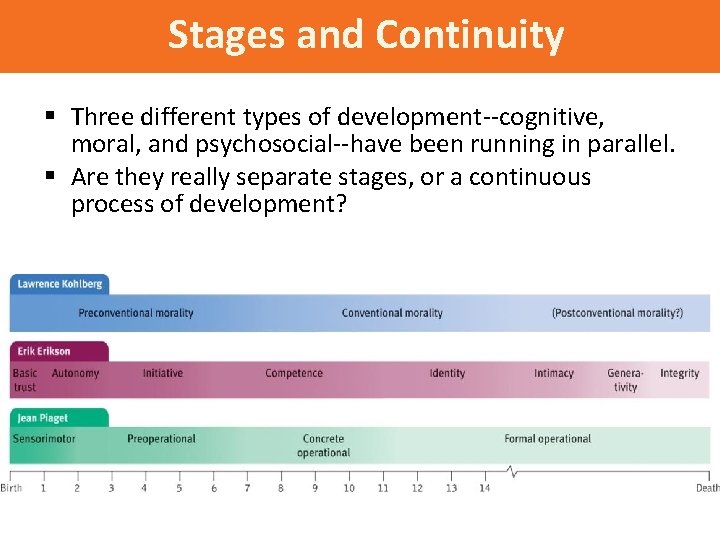 Stages and Continuity

▪ Three different types of development--cognitive, moral, and psychosocial--have been running in parallel.

▪ Are they really separate stages, or a continuous process of development?

Lawrence Kohlberg

Preconventional morality

Conventional morality

(Postconventional morality?)

Erik Erikson

Basic trust

Autonomy

Initiative

Competence

Identity

Intimacy

Generativity

Integrity

Jean Piaget

Sensorimotor

Preoperational

Concrete operational

Formal operational

Birth 1 2 3 4 5 6 7 8 9 10 11 12 13 14 Death